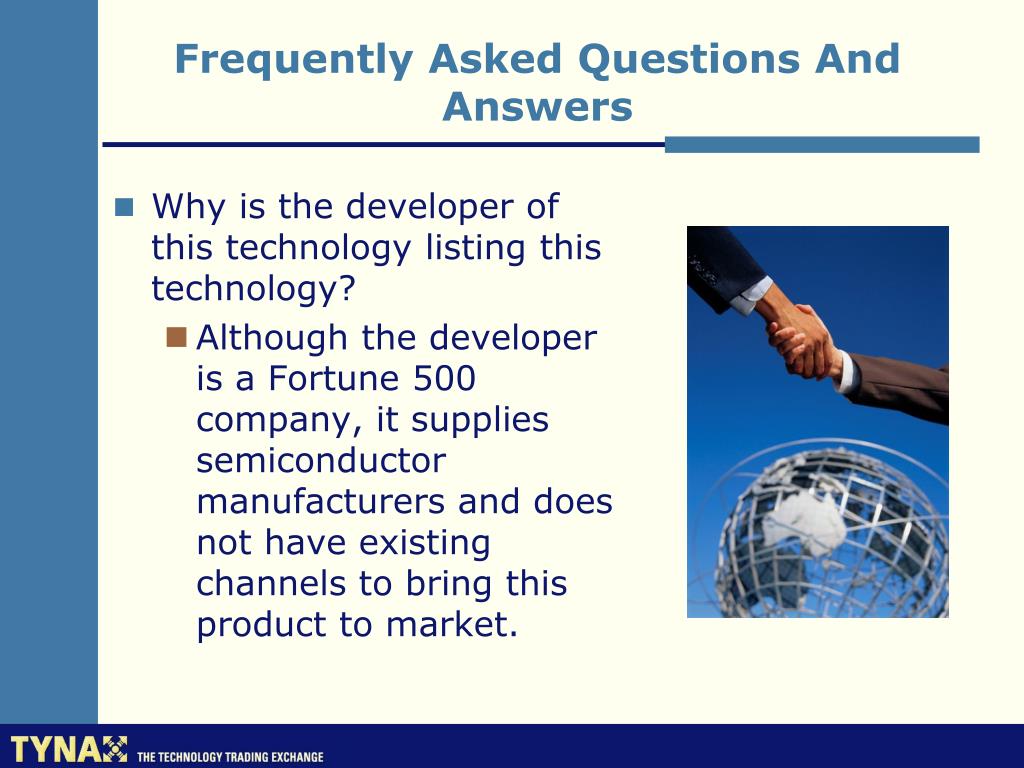 Frequently Asked Questions And Answers

Why is the developer of this technology listing this technology?

Although the developer is a Fortune 500 company, it supplies semiconductor manufacturers and does not have existing channels to bring this product to market.

TYNAX THE TECHNOLOGY TRADING EXCHANGE